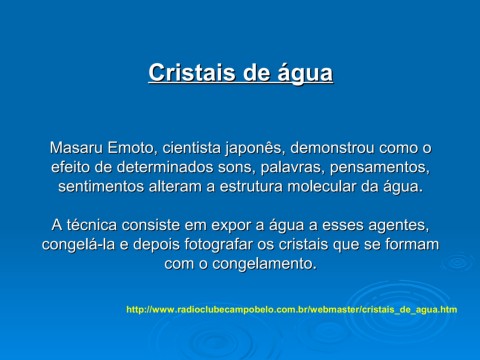 Cristais de água

Masaru Emoto, cientista japonês, demonstrou como o efeito de determinados sons, palavras, pensamentos, sentimentos alteram a estrutura molecular da água.

A técnica consiste em expor a água a esses agentes, congelá-la e depois fotografar os cristais que se formam com o congelamento.

http://www.radioclubecampobelo.com.br/webmaster/cristais_de_agua.htm